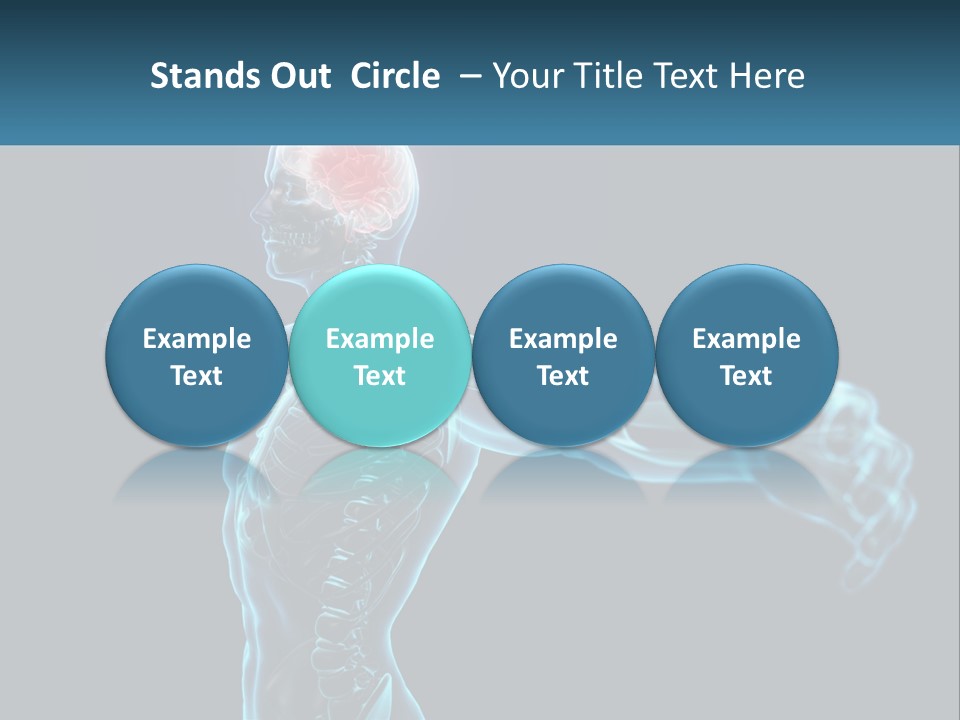 Stands Out Circle – Your Title Text Here

Example Text

Example Text

Example Text

Example Text